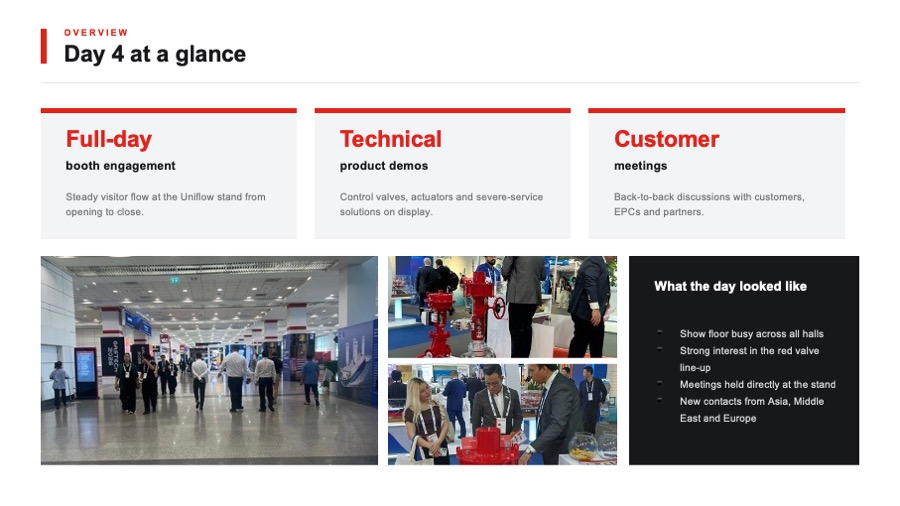 OVERVIEW

Day 4 at a glance

Full-day

booth engagement

Steady visitor flow at the Uniflow stand from opening to close.

Technical

product demos

Control valves, actuators and severe-service solutions on display.

Customer

meetings

Back-to-back discussions with customers, EPCs and partners.

What the day looked like

- Show floor busy across all halls
- Strong interest in the red valve line-up
- Meetings held directly at the stand
- New contacts from Asia, Middle East and Europe